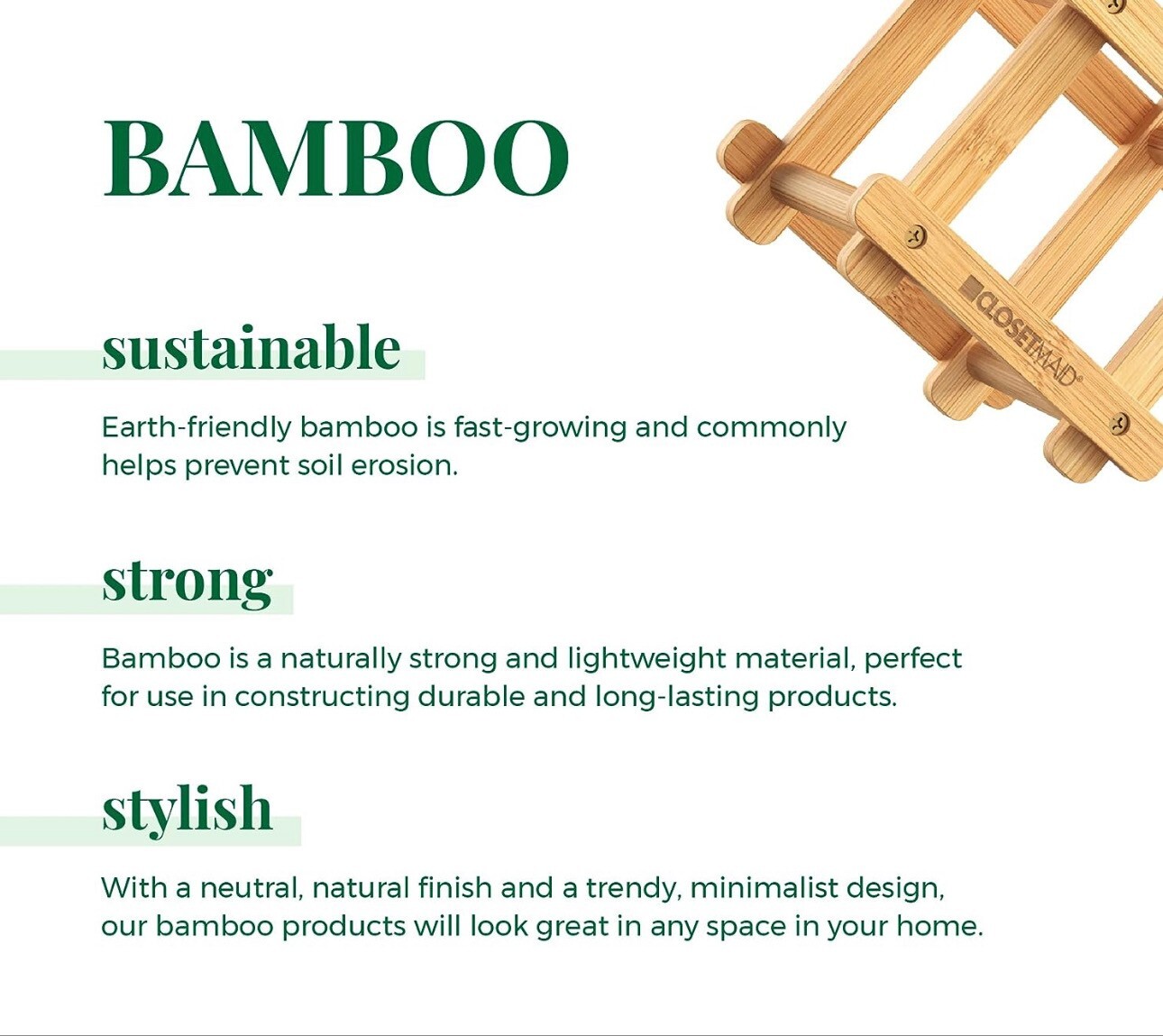 BAMBOO

CLOSETMAID

sustainable

Earth-friendly bamboo is fast-growing and commonly helps prevent soil erosion.

strong

Bamboo is a naturally strong and lightweight material, perfect for use in constructing durable and long-lasting products.

stylish

With a neutral, natural finish and a trendy, minimalist design, our bamboo products will look great in any space in your home.